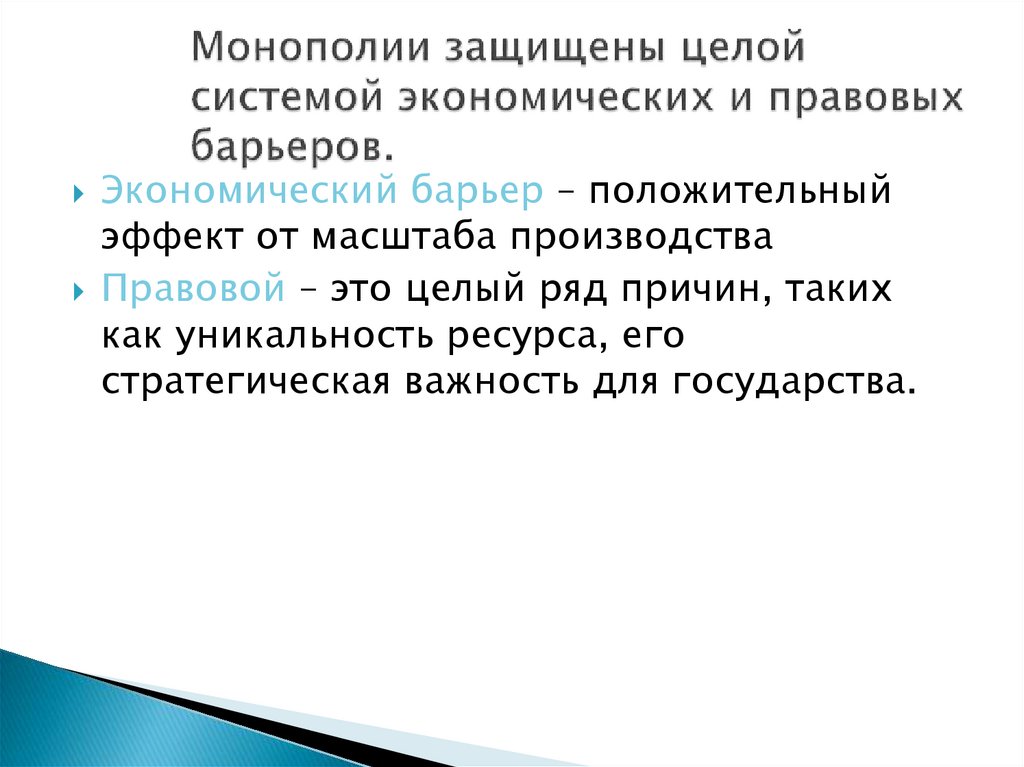 Монополии защищены целой системой экономических и правовых барьеров.

Экономический барьер – положительный эффект от масштаба производства

Правовой – это целый ряд причин, таких как уникальность ресурса, его стратегическая важность для государства.